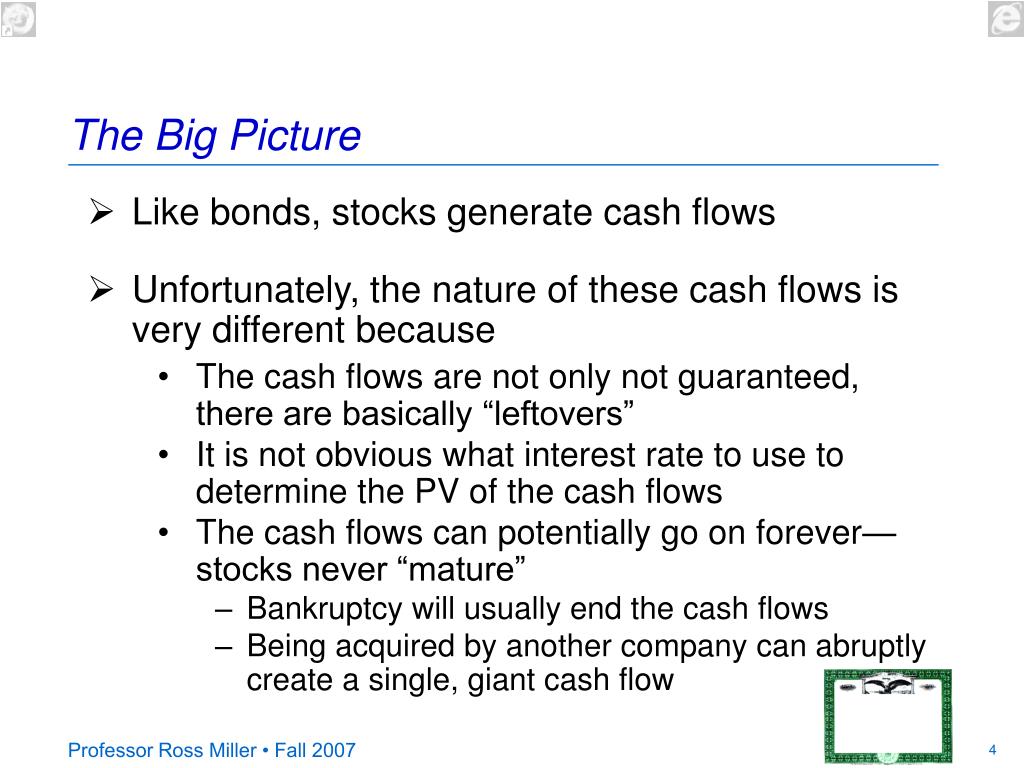 The Big Picture

➢ Like bonds, stocks generate cash flows

➢ Unfortunately, the nature of these cash flows is very different because
• The cash flows are not only not guaranteed, there are basically “leftovers”
• It is not obvious what interest rate to use to determine the PV of the cash flows
• The cash flows can potentially go on forever—stocks never “mature”
– Bankruptcy will usually end the cash flows
– Being acquired by another company can abruptly create a single, giant cash flow

Professor Ross Miller • Fall 2007

4